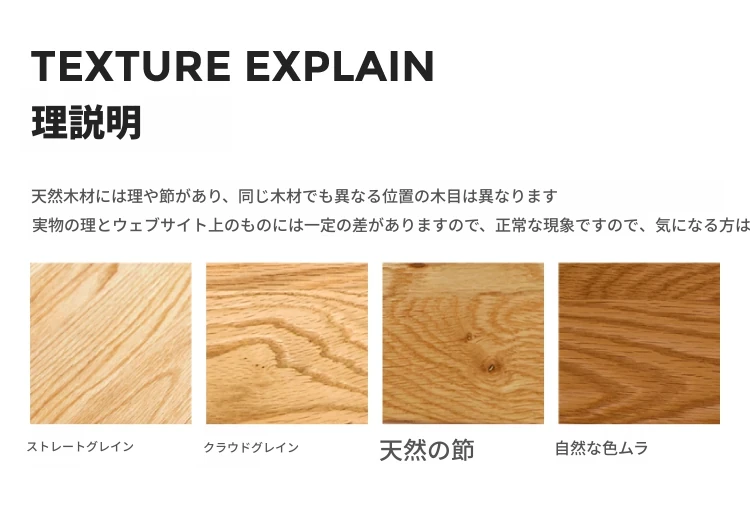 TEXTURE EXPLAIN
理説明

天然木材には理や節があり、同じ木材でも異なる位置の木目は異なります
実物の理とウェブサイト上のものには一定の差がありますので、正常な現象ですので、気になる方は

ストレートグレイン
クラウドグレイン
天然の節
自然な色ムラ